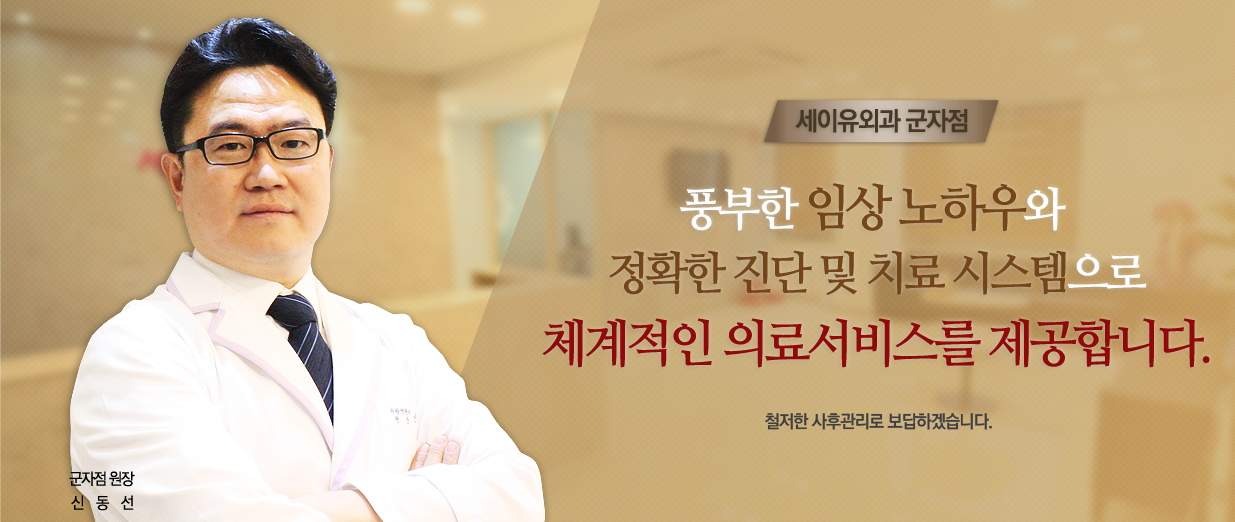 세이유외과 군자점

풍부한 임상 노하우와
정확한 진단 및 치료 시스템으로
체계적인 의료서비스를 제공합니다.

철저한 사후관리로 보답하겠습니다.

군자점 원장
신 동 선